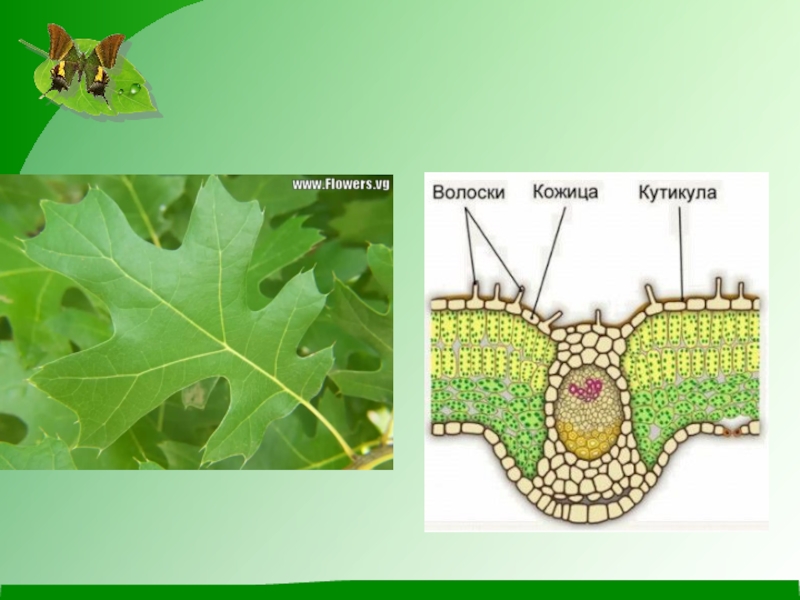 www.Flowers.vg

Волоски Кожица Кутикула